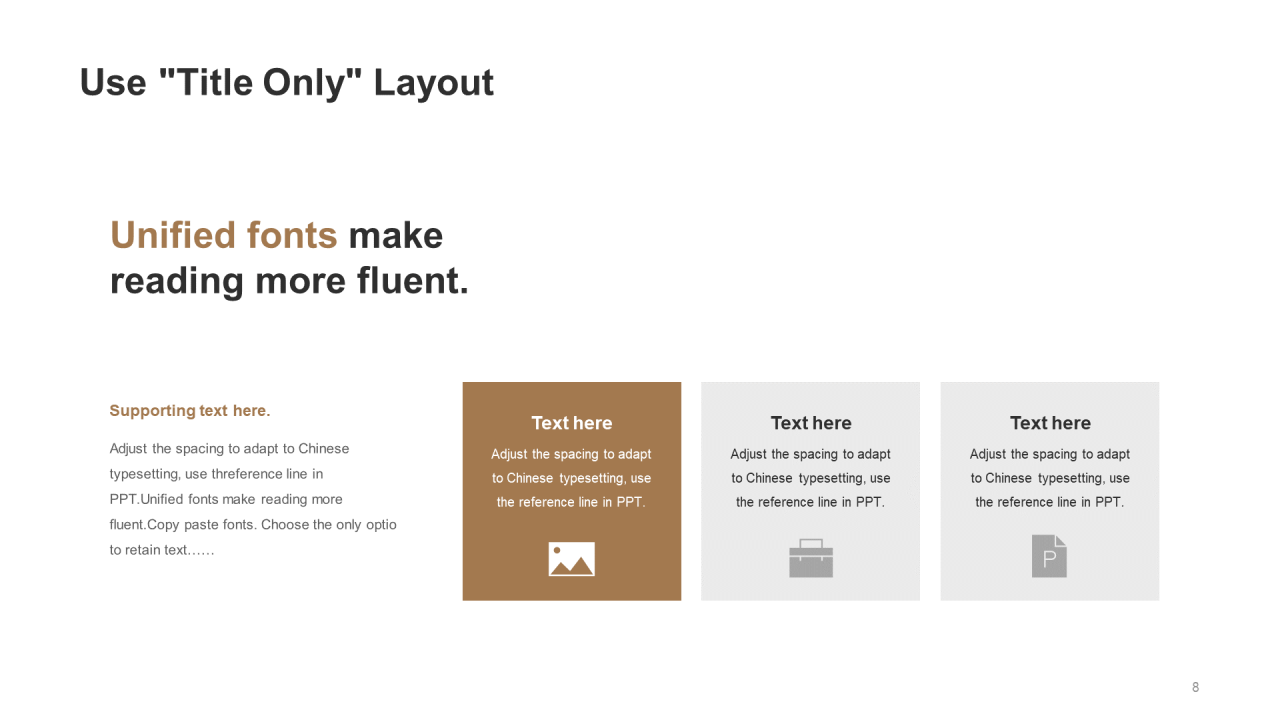 Use "Title Only" Layout

Unified fonts make reading more fluent.

Supporting text here.

Adjust the spacing to adapt to Chinese typesetting, use threference line in PPT.Unified fonts make reading more fluent.Copy paste fonts. Choose the only optio to retain text……

Text here

Adjust the spacing to adapt to Chinese typesetting, use the reference line in PPT.

Text here

Adjust the spacing to adapt to Chinese typesetting, use the reference line in PPT.

Text here

Adjust the spacing to adapt to Chinese typesetting, use the reference line in PPT.

P

8